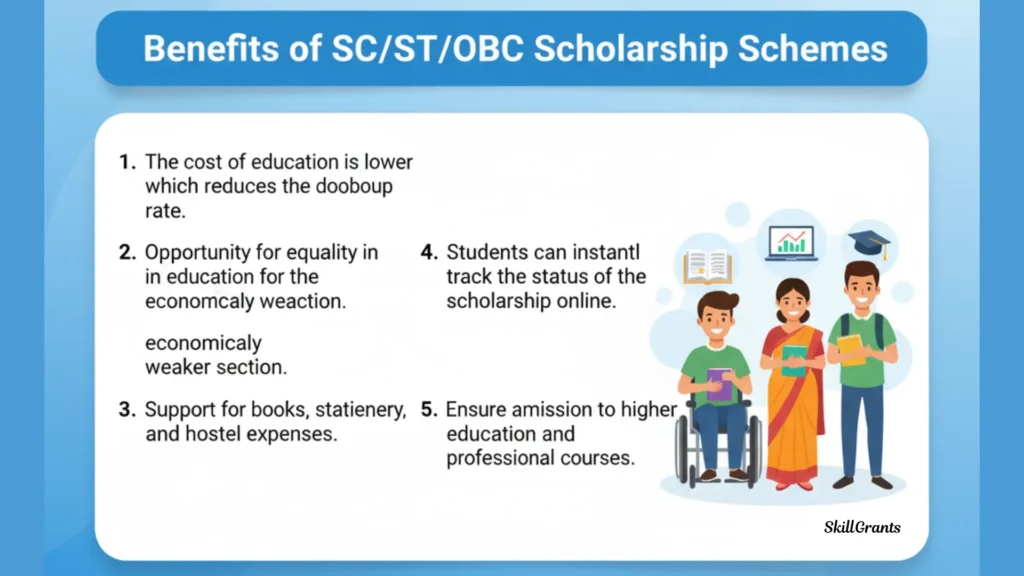 Benefits of SC/ST/OBC Scholarship Schemes

1. The cost of education is lower which reduces the dooboup rate.

2. Opportunity for equality in in education for the economcaly weaction.

economicaly weaker section.

3. Support for books, statienery, and hostel expenses.

4. Students can instantl track the status of the scholarship online.

5. Ensure amission to higher education and professional courses.

SkillGrants